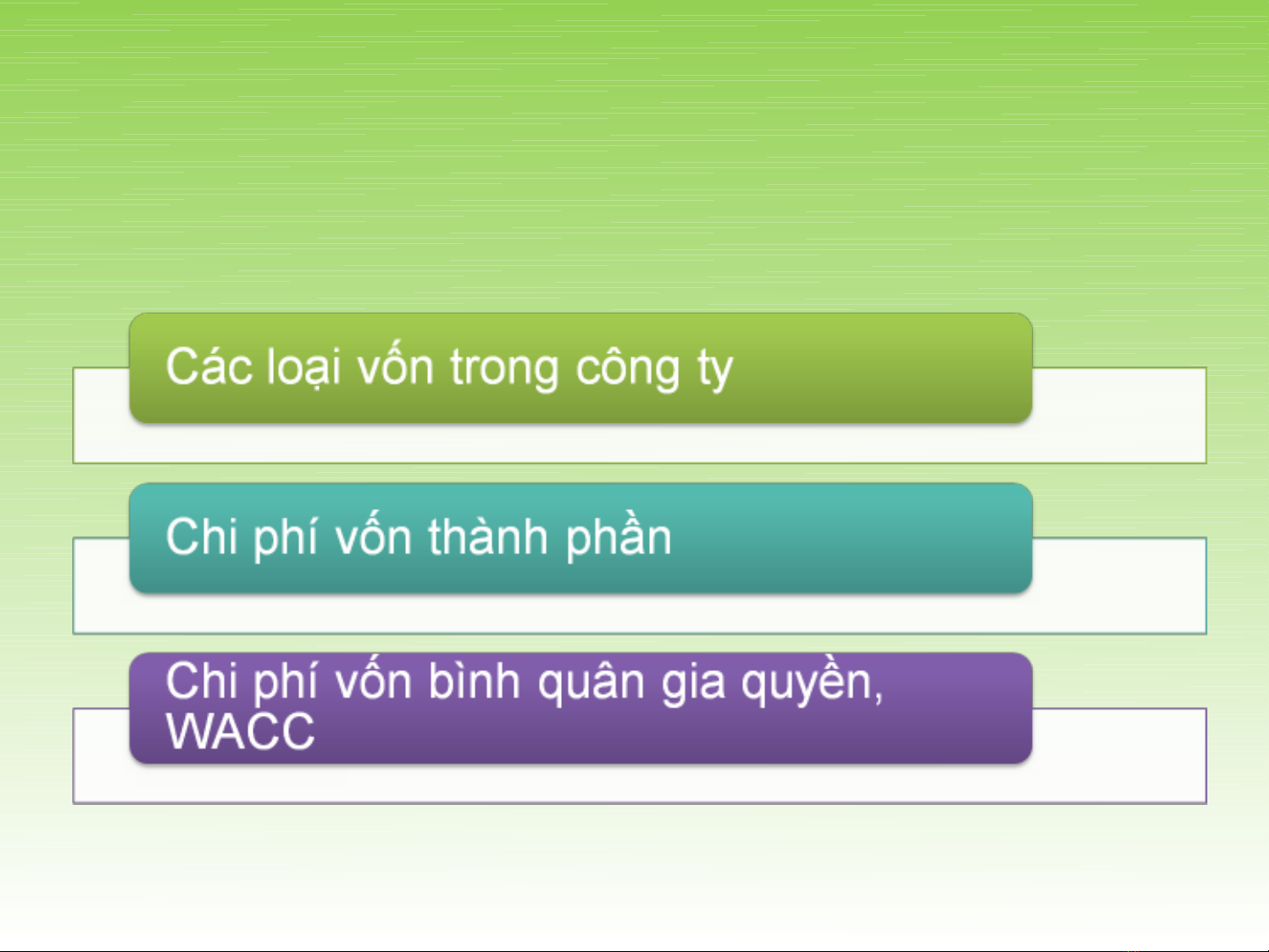 Các loại vốn trong công ty

Chi phí vốn thành phần

Chi phí vốn bình quân gia quyền, WACC